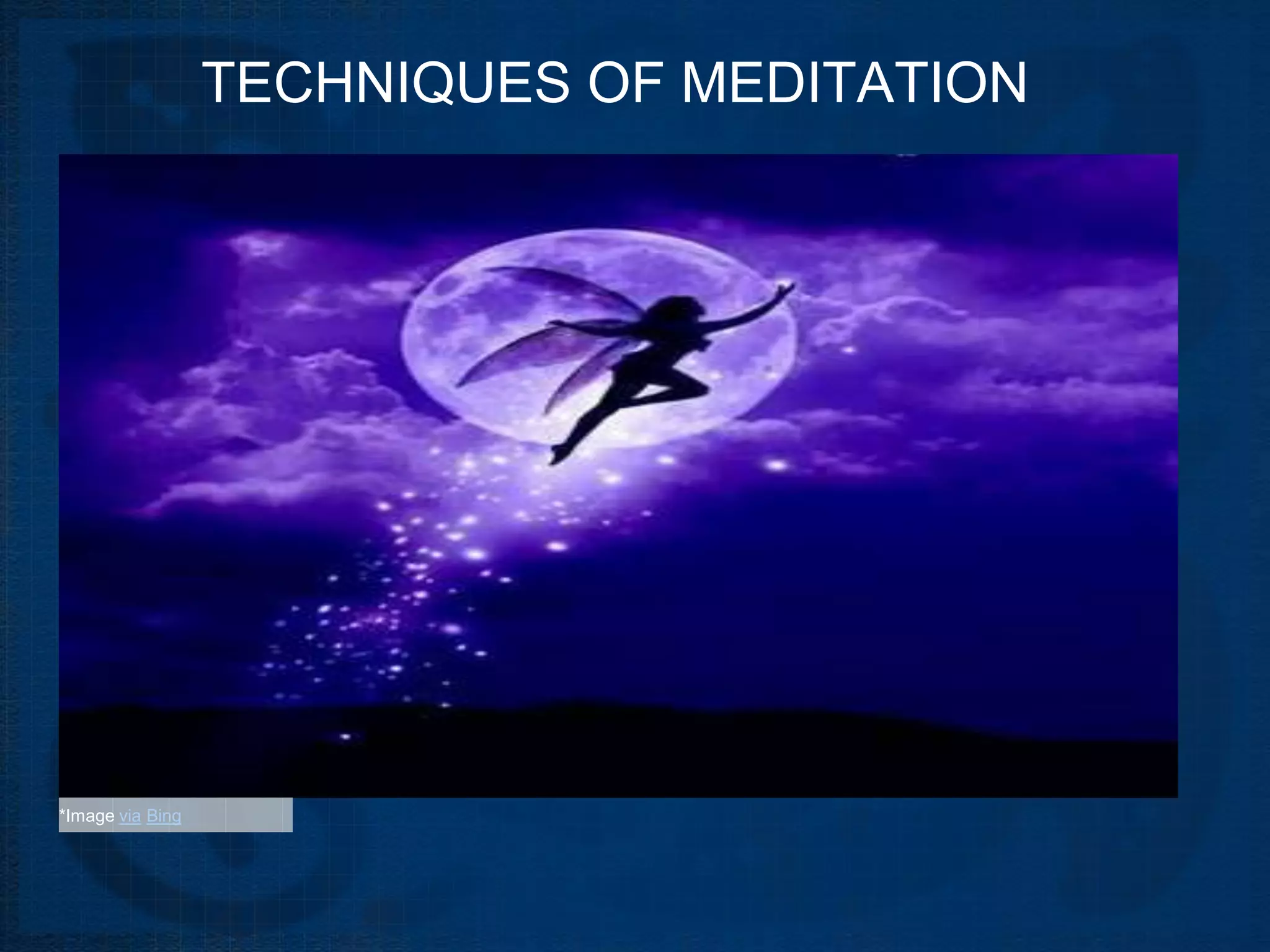 TECHNIQUES OF MEDITATION

*Image via Bing